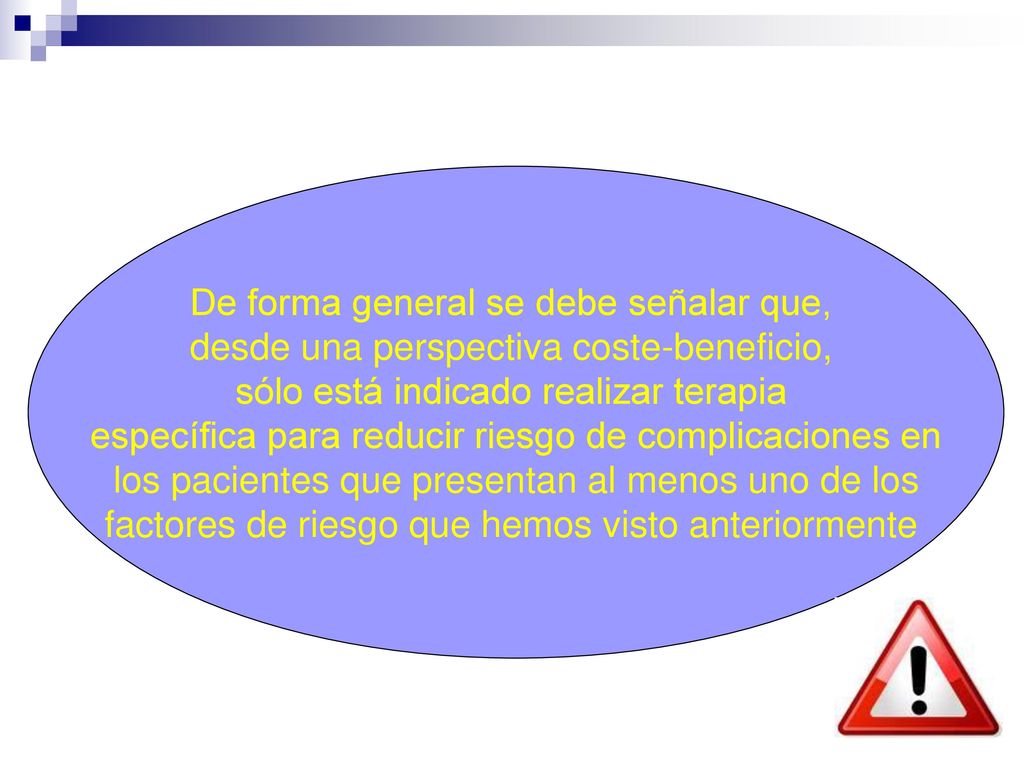 De forma general se debe señalar que, desde una perspectiva coste-beneficio, sólo está indicado realizar terapia específica para reducir riesgo de complicaciones en los pacientes que presentan al menos uno de los factores de riesgo que hemos visto anteriormente